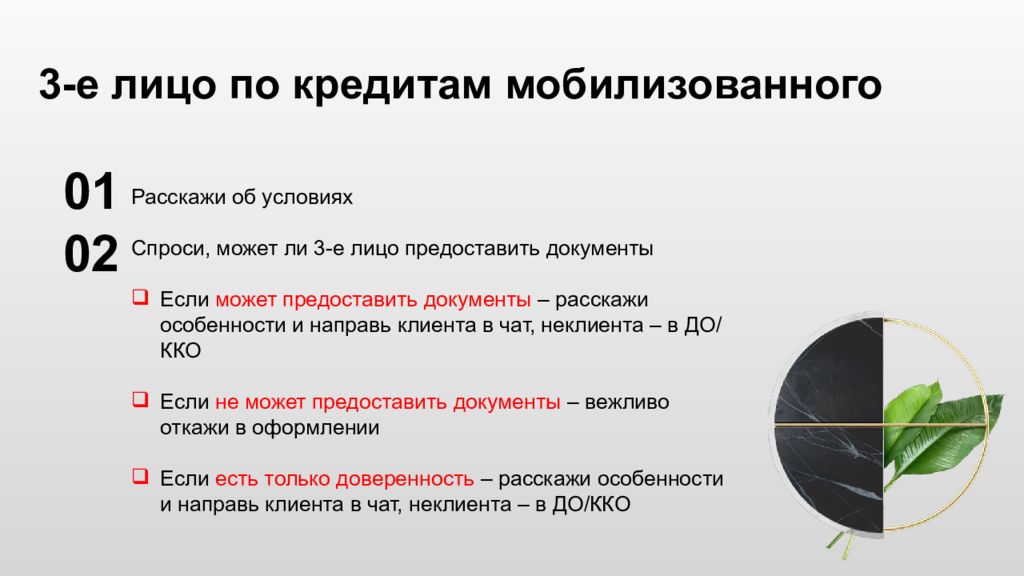 3-е лицо по кредитам мобилизованного

01 Расскажи об условиях

02 Спроси, может ли 3-е лицо предоставить документы

❑ Если может предоставить документы – расскажи особенности и направь клиента в чат, неклиента – в ДО/ККО

❑ Если не может предоставить документы – вежливо откажи в оформлении

❑ Если есть только доверенность – расскажи особенности и направь клиента в чат, неклиента – в ДО/ККО